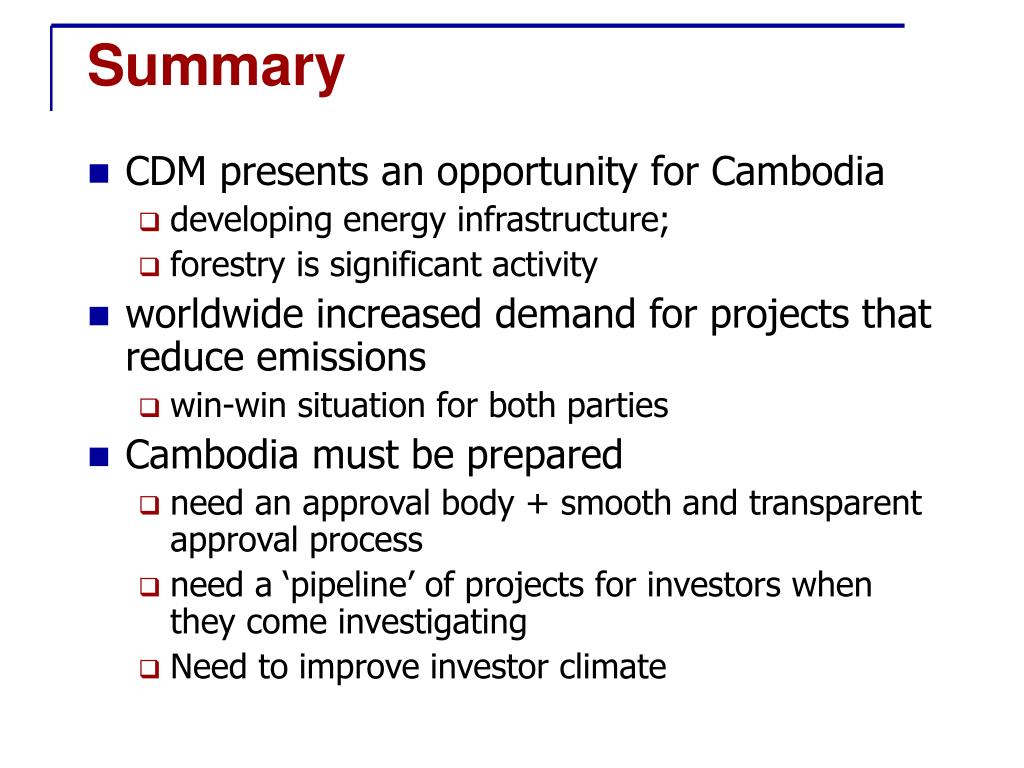 Summary

- CDM presents an opportunity for Cambodia
  - developing energy infrastructure;
  - forestry is significant activity
- worldwide increased demand for projects that reduce emissions
  - win-win situation for both parties
- Cambodia must be prepared
  - need an approval body + smooth and transparent approval process
  - need a ‘pipeline’ of projects for investors when they come investigating
  - Need to improve investor climate